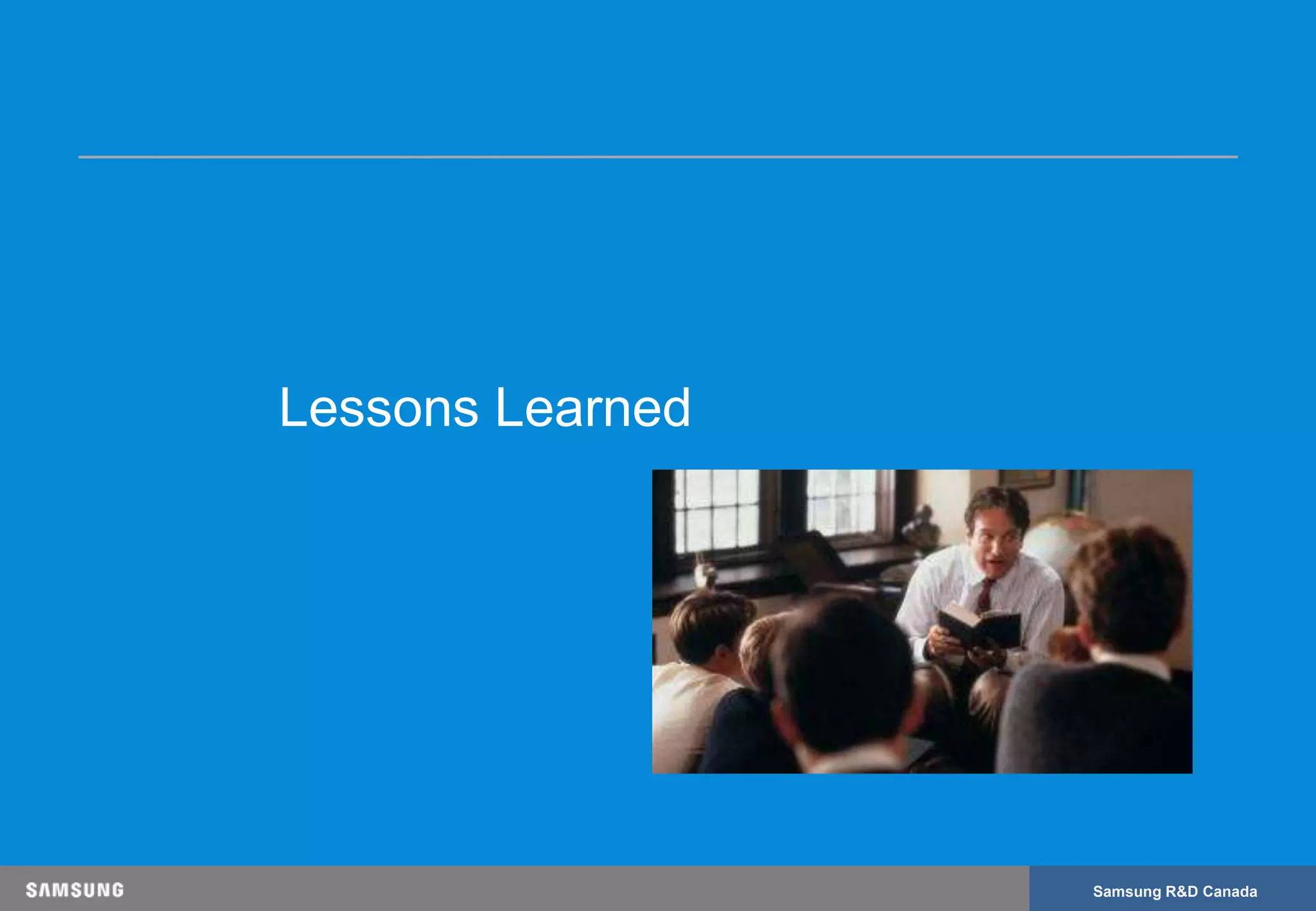 Lessons Learned

SAMSUNG

Samsung R&D Canada